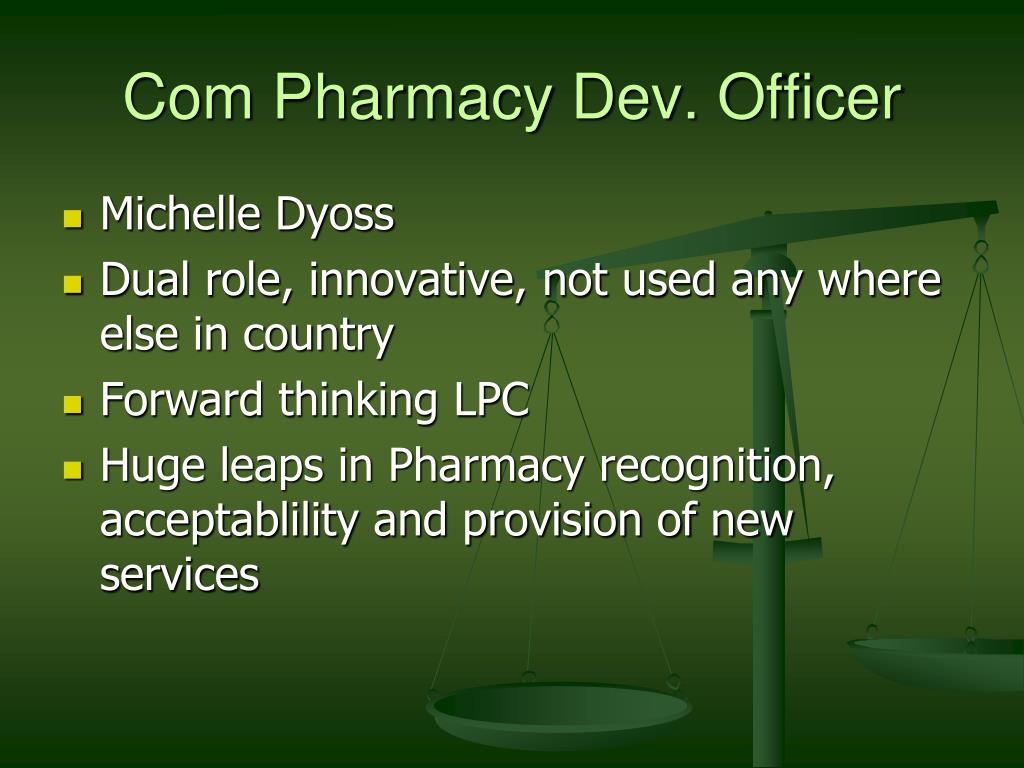 Com Pharmacy Dev. Officer

- Michelle Dyoss
- Dual role, innovative, not used any where else in country
- Forward thinking LPC
- Huge leaps in Pharmacy recognition, acceptablility and provision of new services